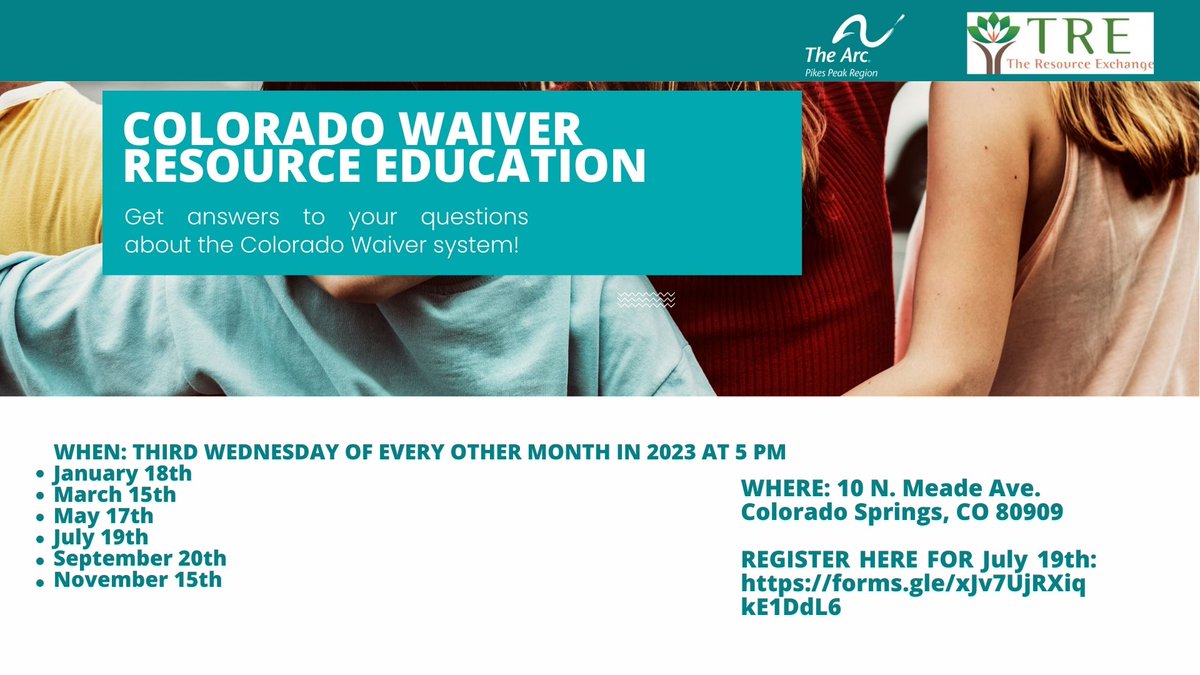 The Arc.
Pikes Peak Region

TRE
The Resource Exchange

COLORADO WAIVER RESOURCE EDUCATION

Get answers to your questions about the Colorado Waiver system!

WHEN: THIRD WEDNESDAY OF EVERY OTHER MONTH IN 2023 AT 5 PM
- January 18th
- March 15th
- May 17th
- July 19th
- September 20th
- November 15th

WHERE: 10 N. Meade Ave. Colorado Springs, CO 80909

REGISTER HERE FOR July 19th: https://forms.gle/xJv7UjRXiqkE1DdL6